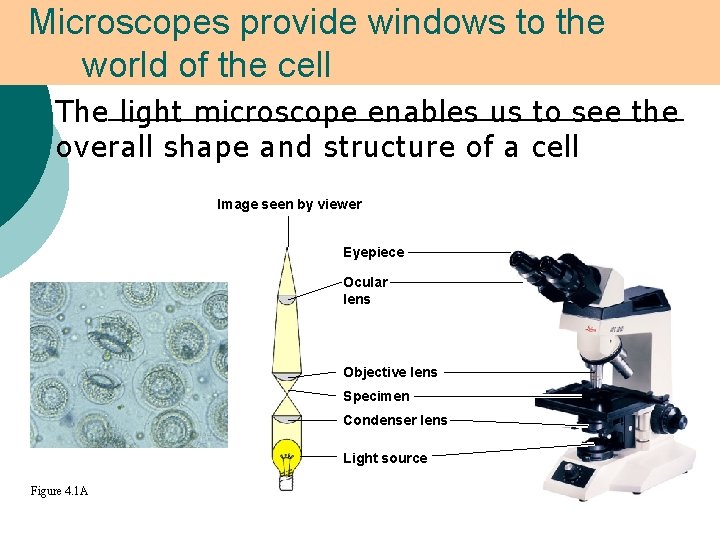 Microscopes provide windows to the world of the cell

The light microscope enables us to see the overall shape and structure of a cell

Image seen by viewer

Eyepiece

Ocular lens

Objective lens

Specimen

Condenser lens

Light source

Figure 4.1A